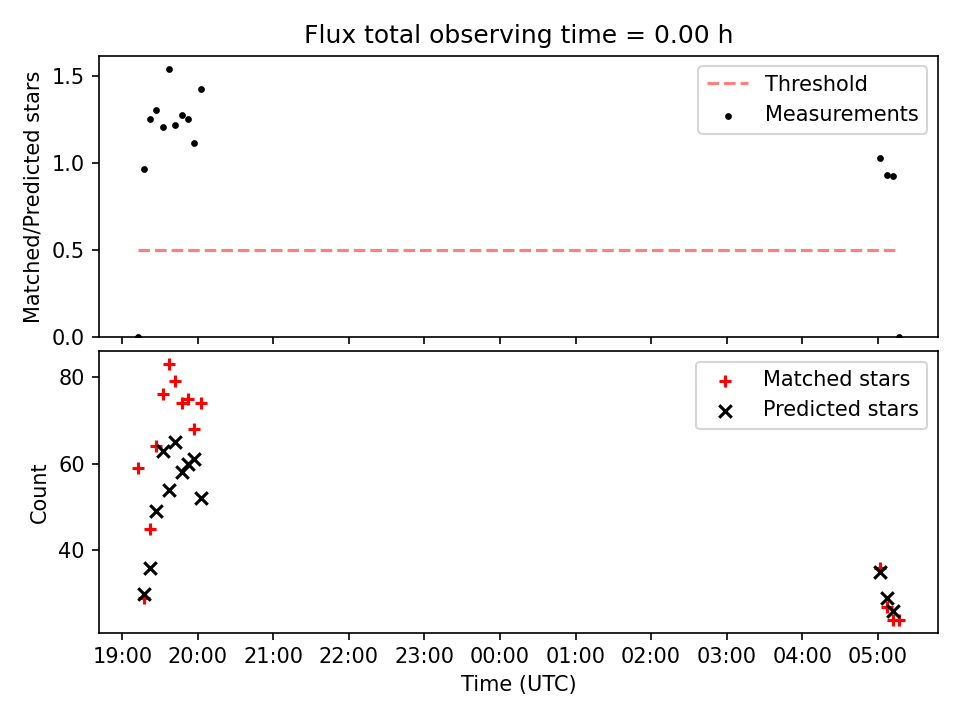 Flux total observing time = 0.00 h

Matched/Predicted stars

1.5
1.0
0.5
0.0

Threshold
Measurements

Count

80
60
40

Matched stars
Predicted stars

19:00 20:00 21:00 22:00 23:00 00:00 01:00 02:00 03:00 04:00 05:00

Time (UTC)